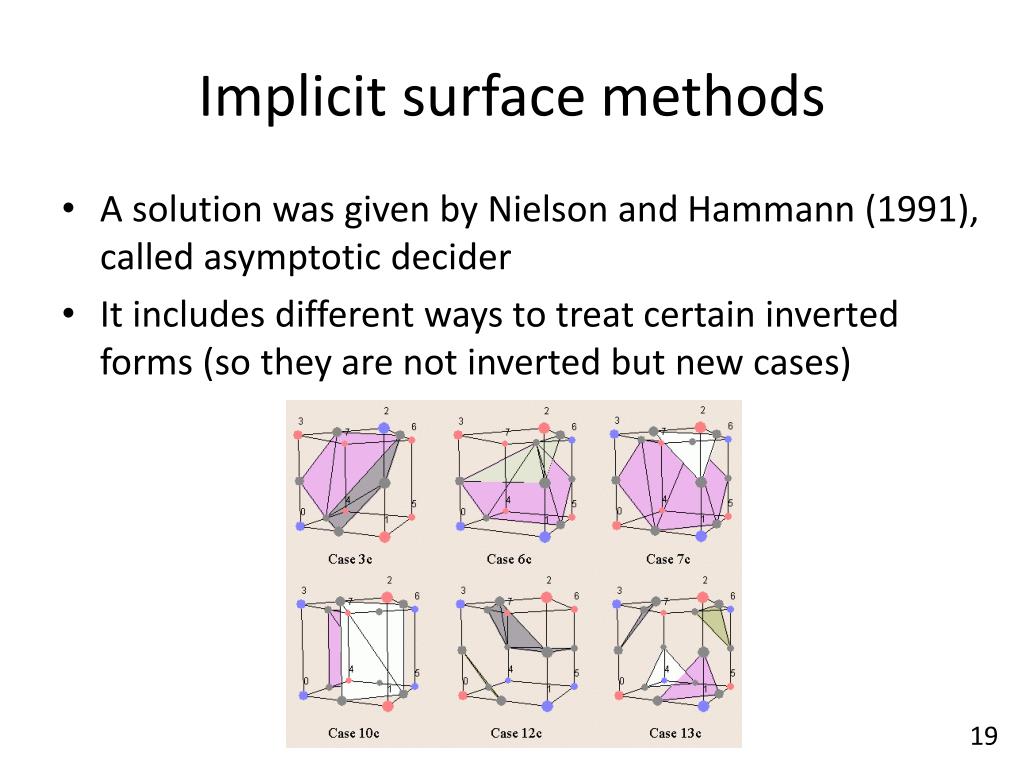 Implicit surface methods

• A solution was given by Nielson and Hammann (1991), called asymptotic decider

• It includes different ways to treat certain inverted forms (so they are not inverted but new cases)

3 2 7 6 4 5 0 1
Case 3c

3 2 7 6 4 5 0 1
Case 6c

3 2 7 6 4 5 0 1
Case 7c

3 2 7 6 4 5 0 1
Case 10c

3 2 7 6 4 5 0 1
Case 12c

3 2 7 6 4 5 0 1
Case 13c

19